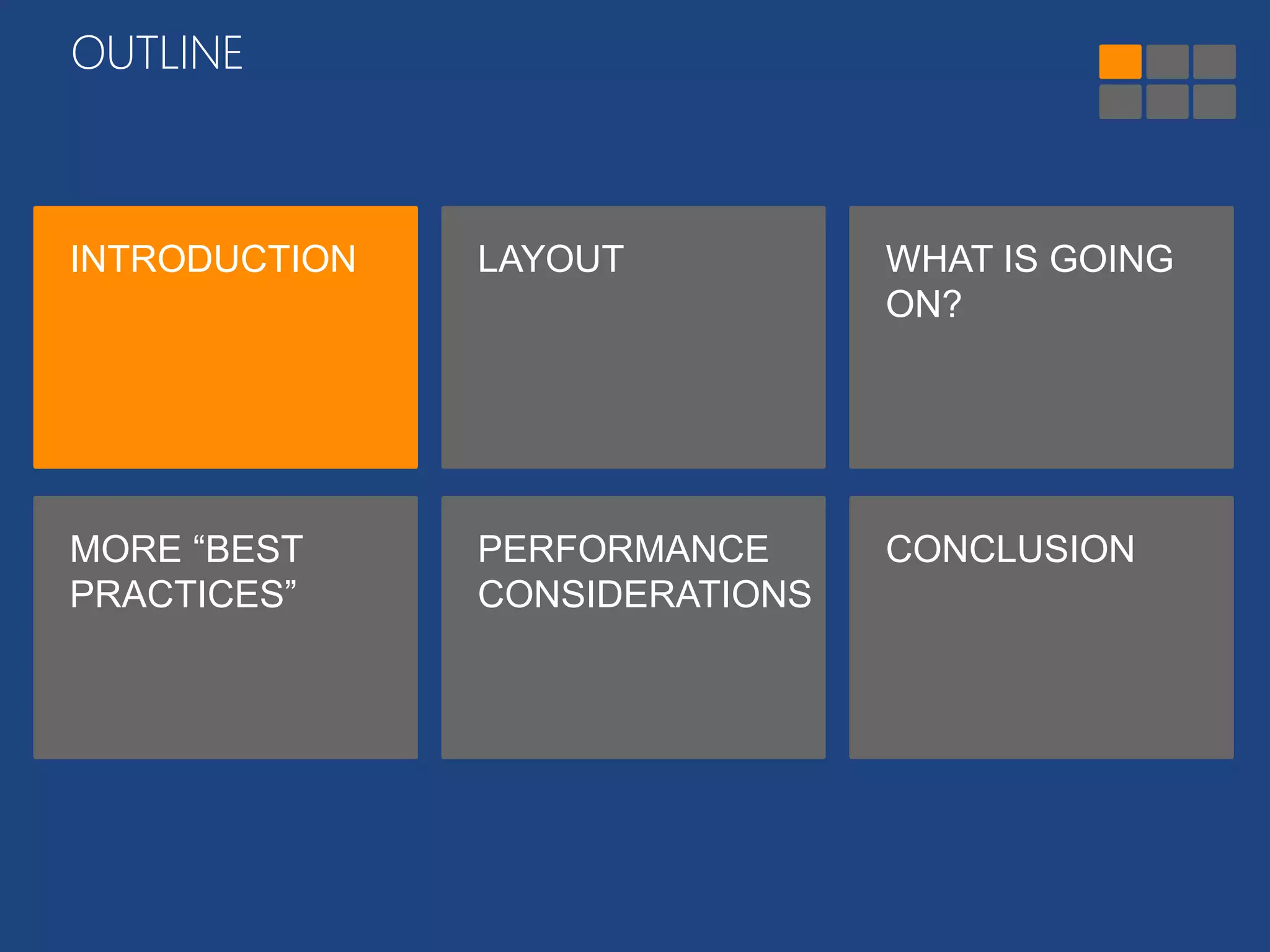 OUTLINE

INTRODUCTION

LAYOUT

WHAT IS GOING ON?

MORE “BEST PRACTICES”

PERFORMANCE CONSIDERATIONS

CONCLUSION